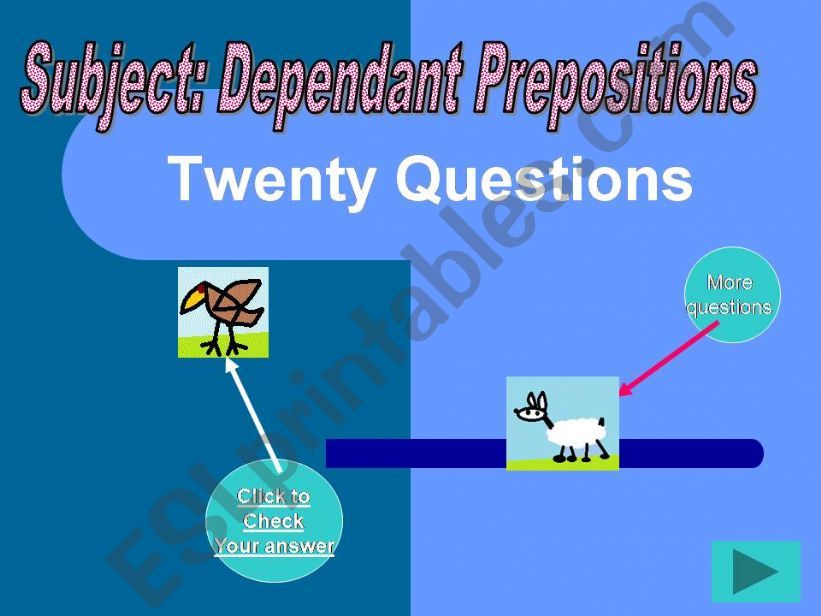 Subject: Dependant Prepositions

Twenty Questions

More questions

Click to Check Your answer

ESLprintables.com